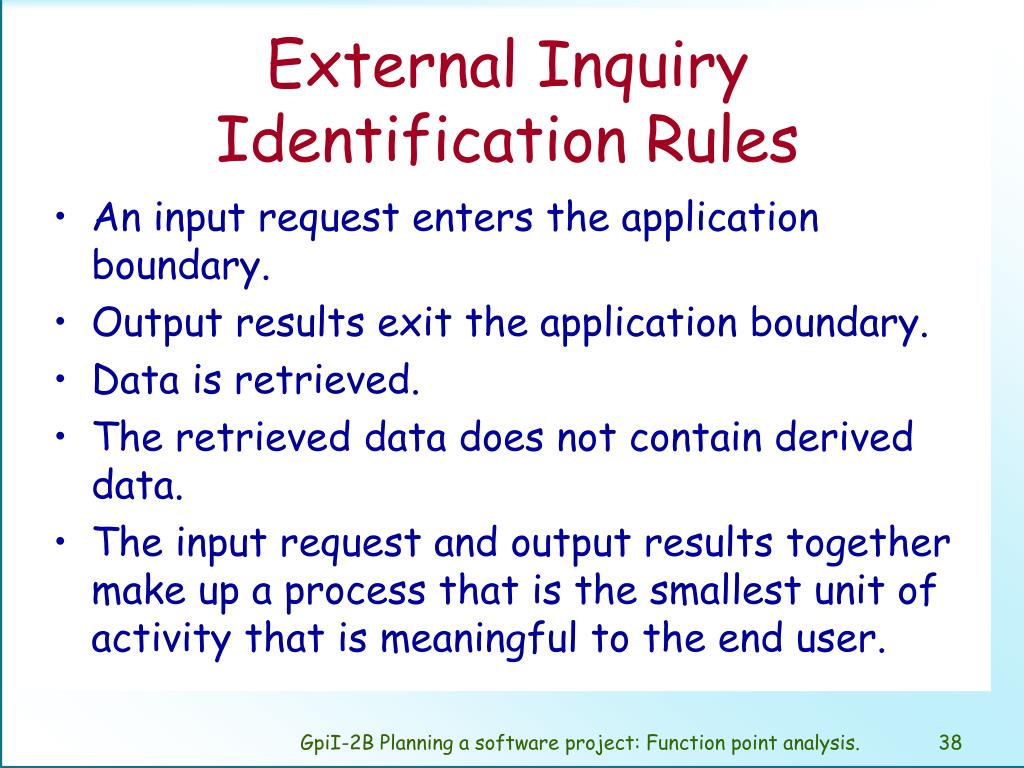 External Inquiry Identification Rules

• An input request enters the application boundary.
• Output results exit the application boundary.
• Data is retrieved.
• The retrieved data does not contain derived data.
• The input request and output results together make up a process that is the smallest unit of activity that is meaningful to the end user.

GpiI-2B Planning a software project: Function point analysis. 38